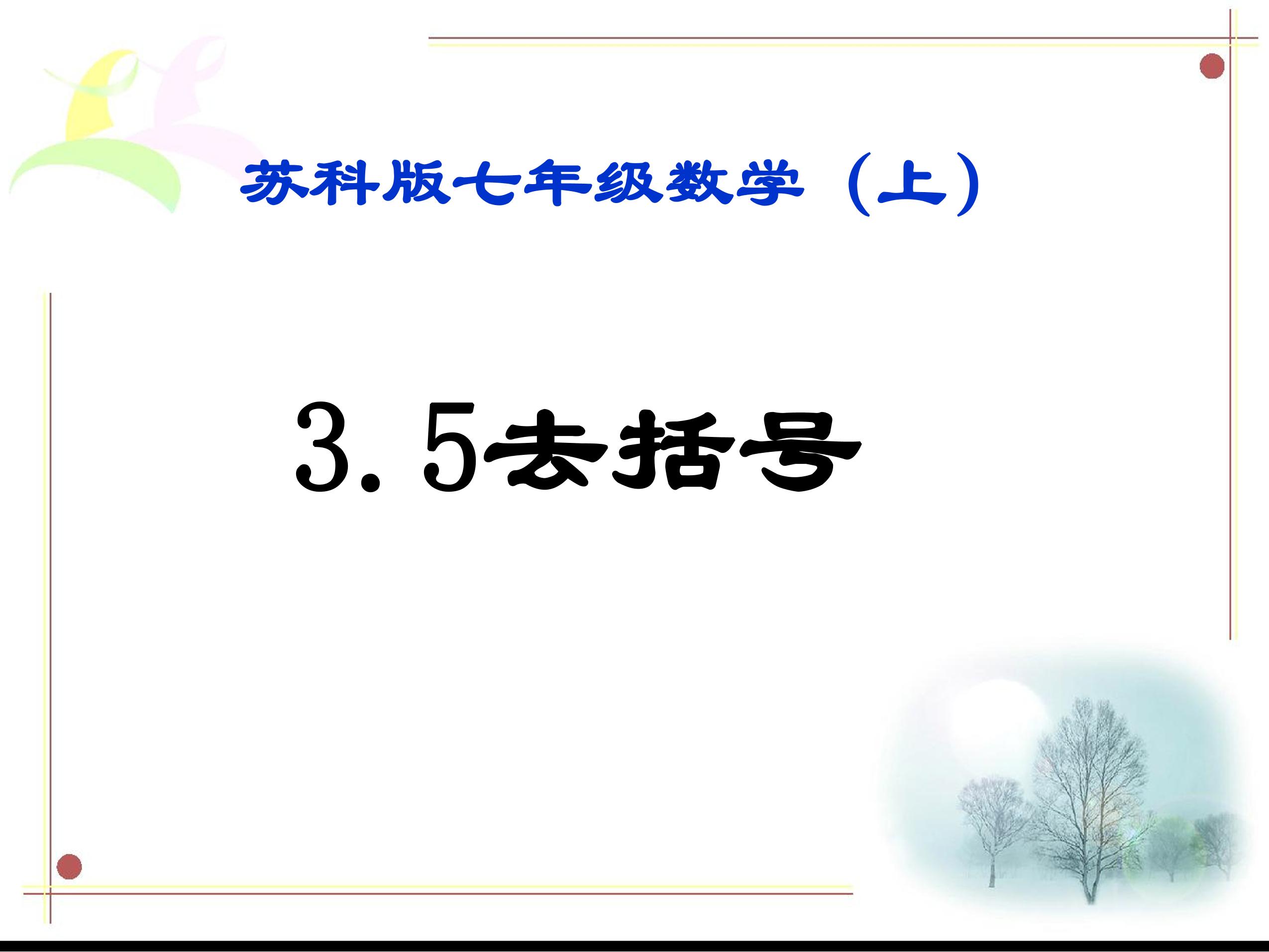 苏科版七年级数学（上）

3.5去括号